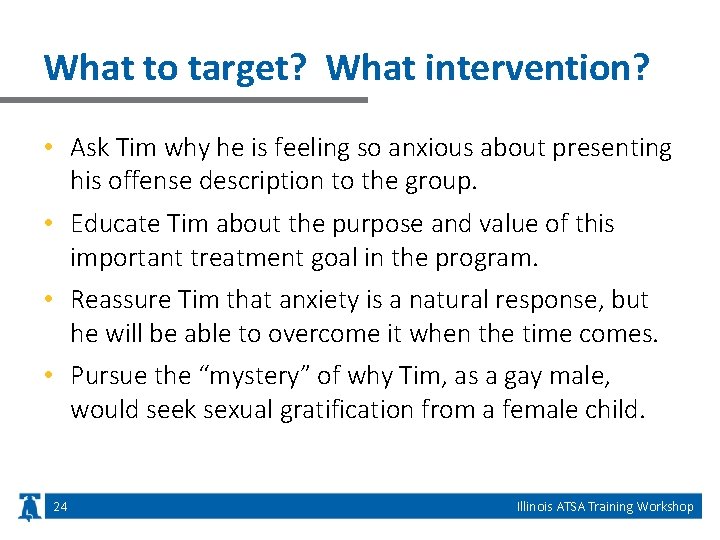 What to target?  What intervention?

• Ask Tim why he is feeling so anxious about presenting his offense description to the group.

• Educate Tim about the purpose and value of this important treatment goal in the program.

• Reassure Tim that anxiety is a natural response, but he will be able to overcome it when the time comes.

• Pursue the “mystery” of why Tim, as a gay male, would seek sexual gratification from a female child.

24

Illinois ATSA Training Workshop